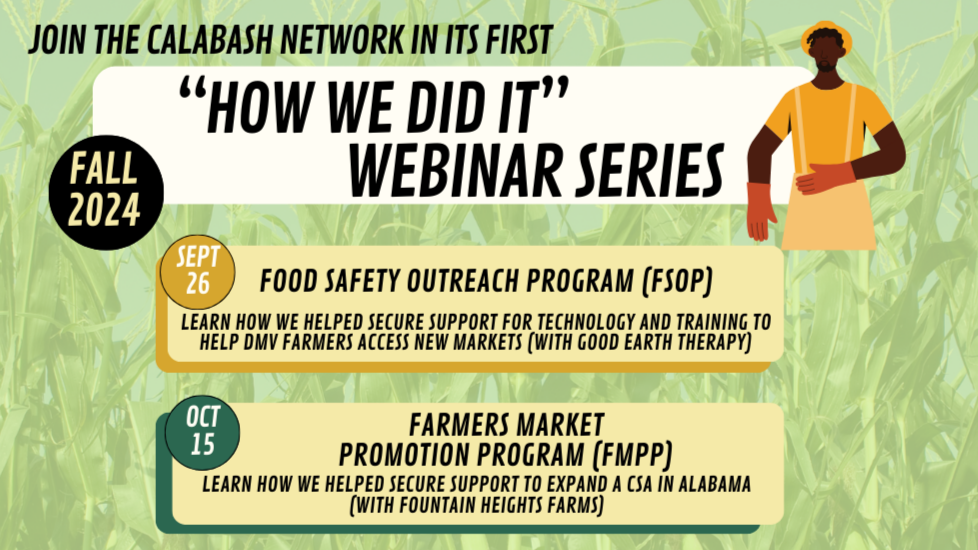 JOIN THE CALABASH NETWORK IN ITS FIRST

"HOW WE DID IT" WEBINAR SERIES

FALL 2024

SEPT 26

FOOD SAFETY OUTREACH PROGRAM (FSOP)

LEARN HOW WE HELPED SECURE SUPPORT FOR TECHNOLOGY AND TRAINING TO HELP DMV FARMERS ACCESS NEW MARKETS (WITH GOOD EARTH THERAPY)

OCT 15

FARMERS MARKET PROMOTION PROGRAM (FMPP)

LEARN HOW WE HELPED SECURE SUPPORT TO EXPAND A CSA IN ALABAMA (WITH FOUNTAIN HEIGHTS FARMS)